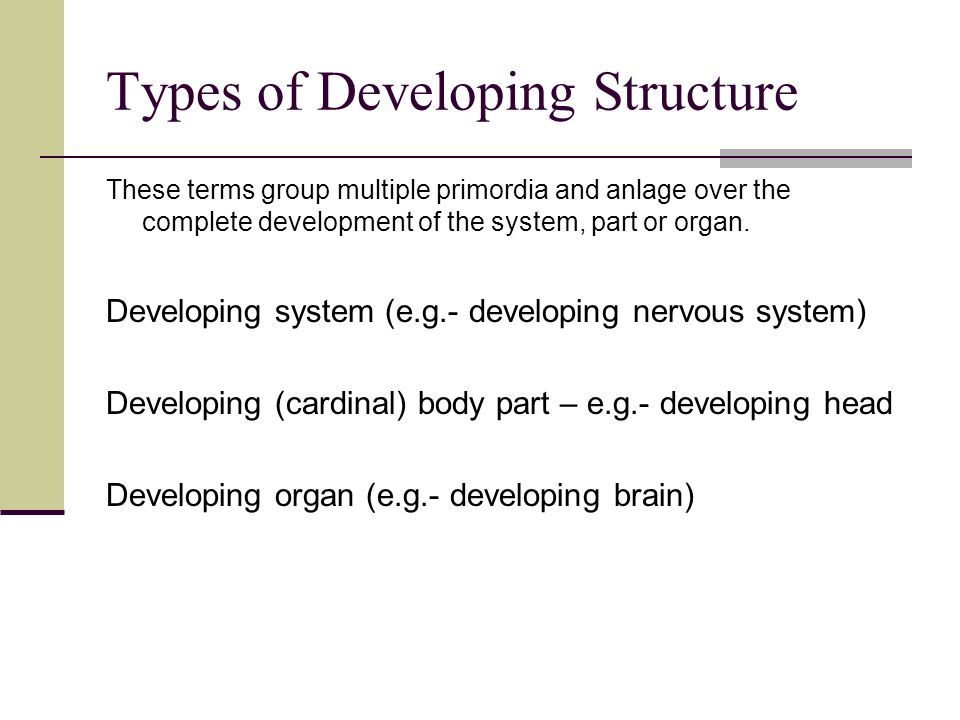 Types of Developing Structure

These terms group multiple primordia and anlage over the complete development of the system, part or organ.

Developing system (e.g.- developing nervous system)

Developing (cardinal) body part – e.g.- developing head

Developing organ (e.g.- developing brain)